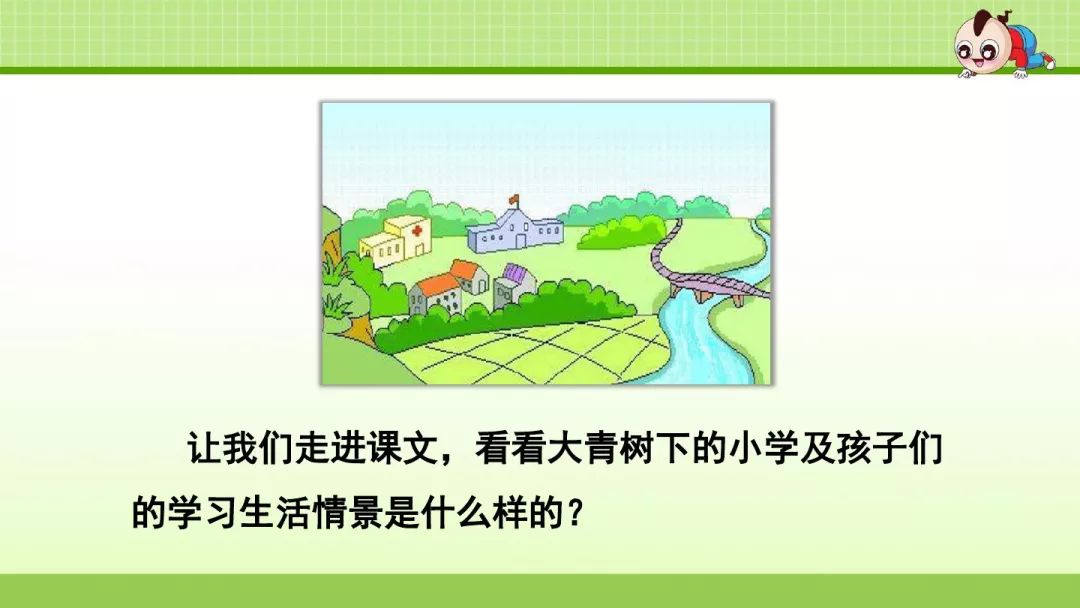 让我们走进课文，看看大青树下的小学及孩子们的学习生活情景是什么样的？